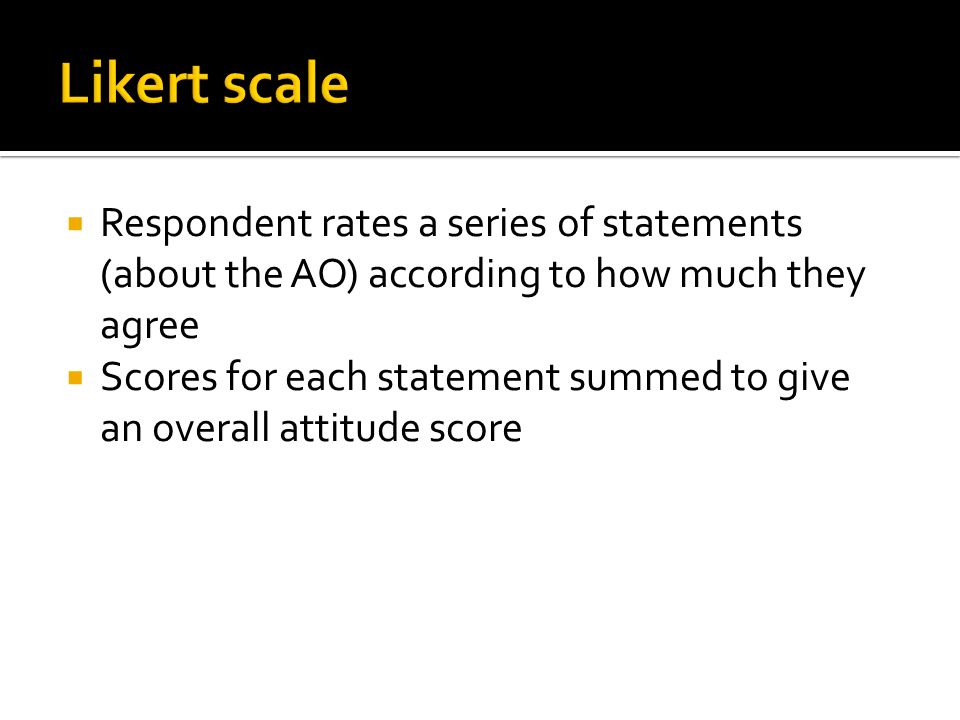 Likert scale

- Respondent rates a series of statements (about the AO) according to how much they agree
- Scores for each statement summed to give an overall attitude score